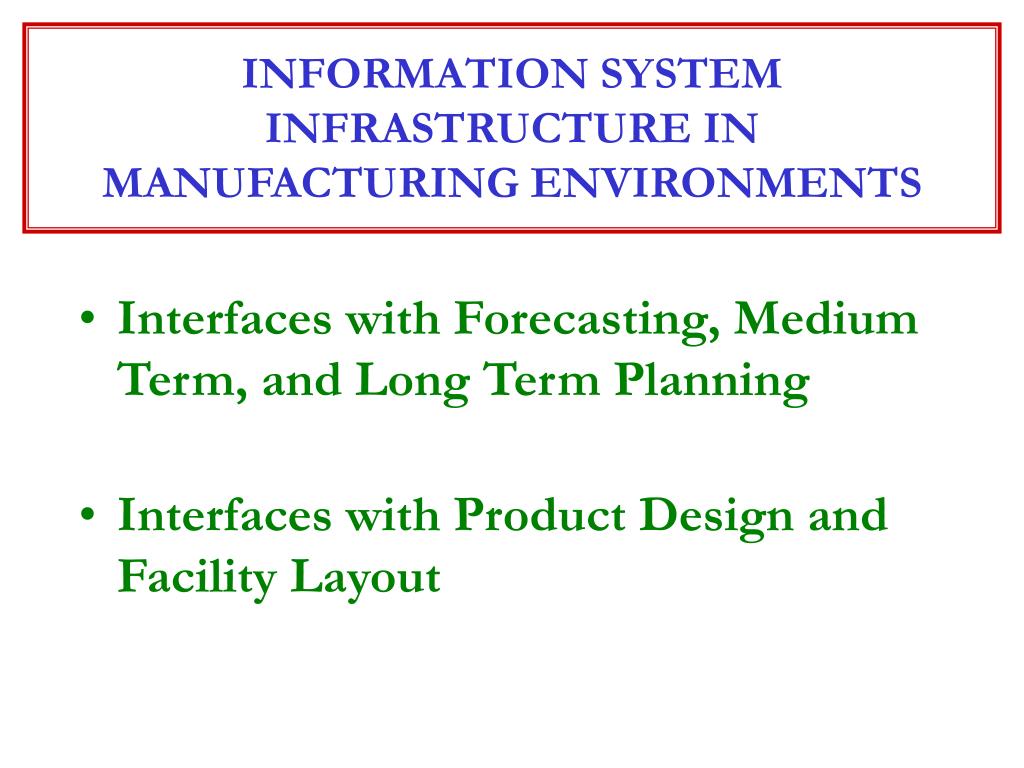 INFORMATION SYSTEM INFRASTRUCTURE IN MANUFACTURING ENVIRONMENTS

• Interfaces with Forecasting, Medium Term, and Long Term Planning

• Interfaces with Product Design and Facility Layout